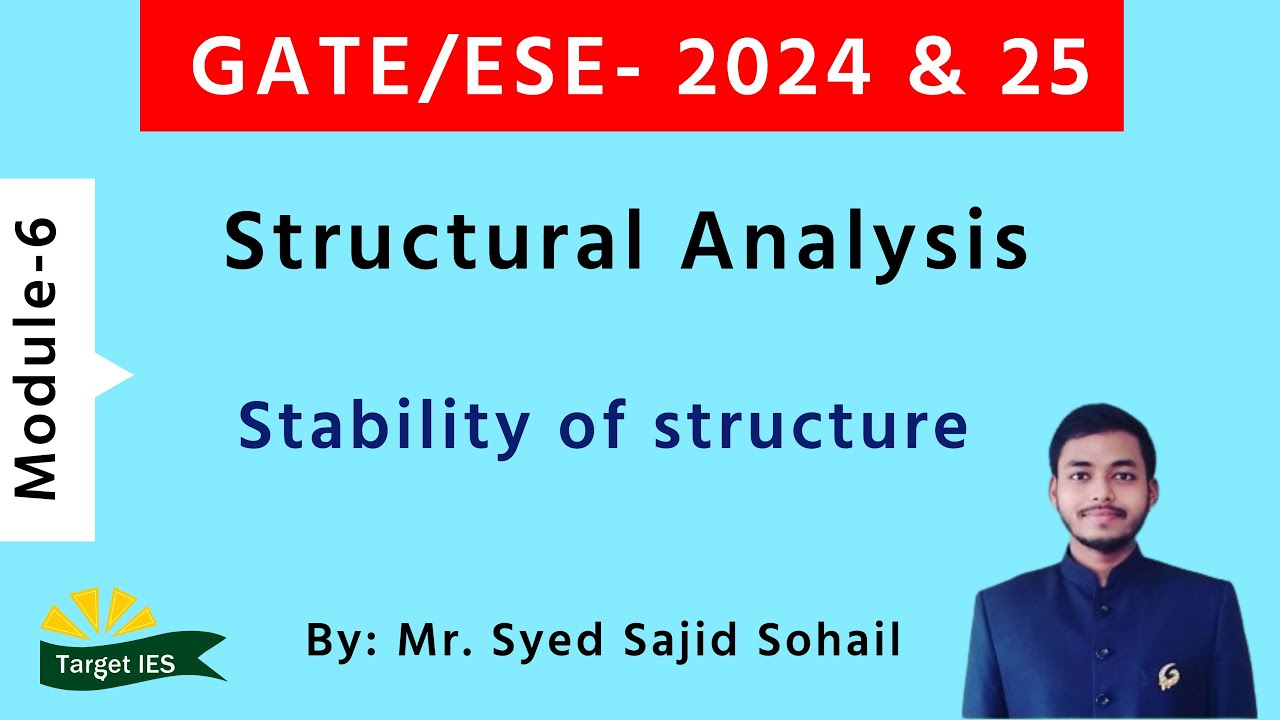 GATE/ESE- 2024 & 25

Module-6

Structural Analysis

Stability of structure

Target IES

By: Mr. Syed Sajid Sohail